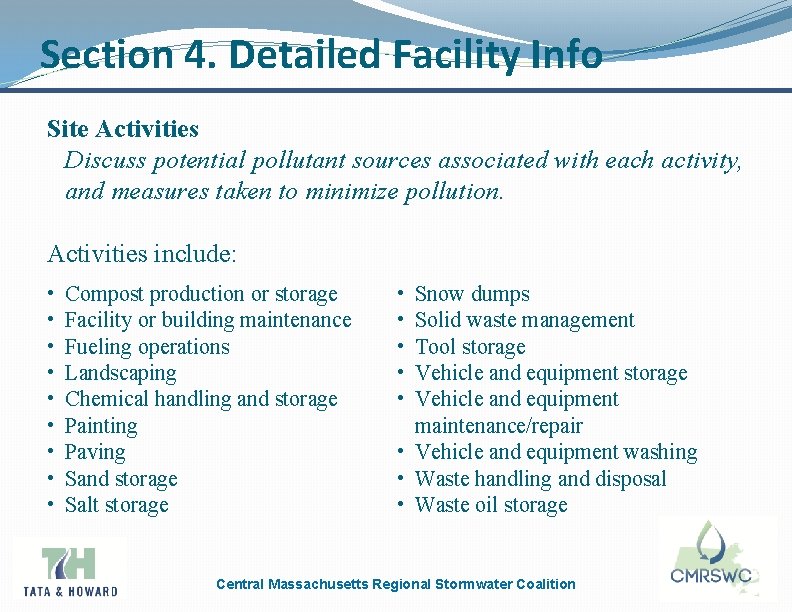 Section 4. Detailed Facility Info

Site Activities

Discuss potential pollutant sources associated with each activity, and measures taken to minimize pollution.

Activities include:

• Compost production or storage
• Facility or building maintenance
• Fueling operations
• Landscaping
• Chemical handling and storage
• Painting
• Paving
• Sand storage
• Salt storage

• Snow dumps
• Solid waste management
• Tool storage
• Vehicle and equipment storage
• Vehicle and equipment maintenance/repair
• Vehicle and equipment washing
• Waste handling and disposal
• Waste oil storage

TH
TATA & HOWARD

Central Massachusetts Regional Stormwater Coalition

CMRSWC